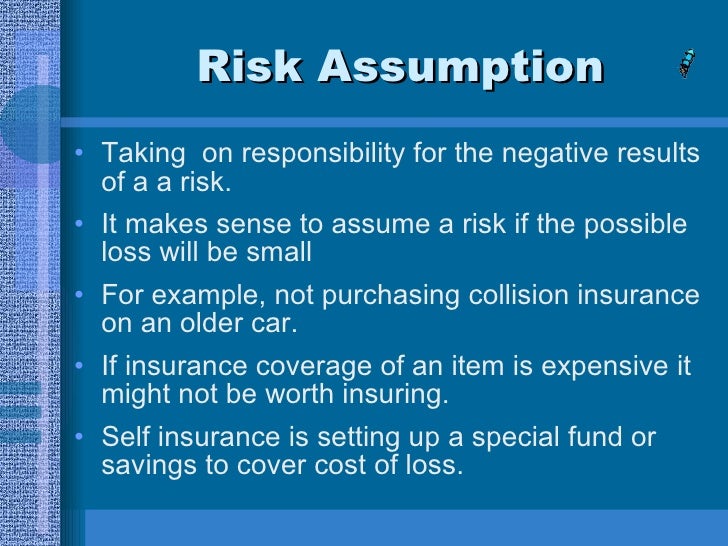 Risk Assumption

• Taking on responsibility for the negative results of a a risk.

• It makes sense to assume a risk if the possible loss will be small

• For example, not purchasing collision insurance on an older car.

• If insurance coverage of an item is expensive it might not be worth insuring.

• Self insurance is setting up a special fund or savings to cover cost of loss.